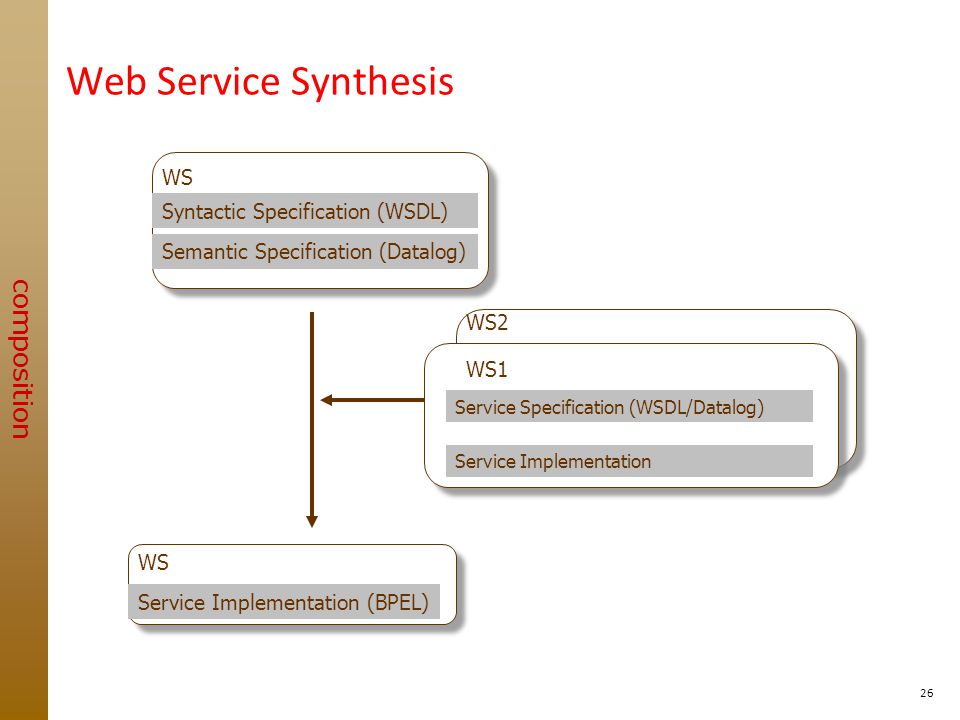 composition

Web Service Synthesis

WS
Syntactic Specification (WSDL)
Semantic Specification (Datalog)

WS2

WS1
Service Specification (WSDL/Datalog)
Service Implementation

WS
Service Implementation (BPEL)

26